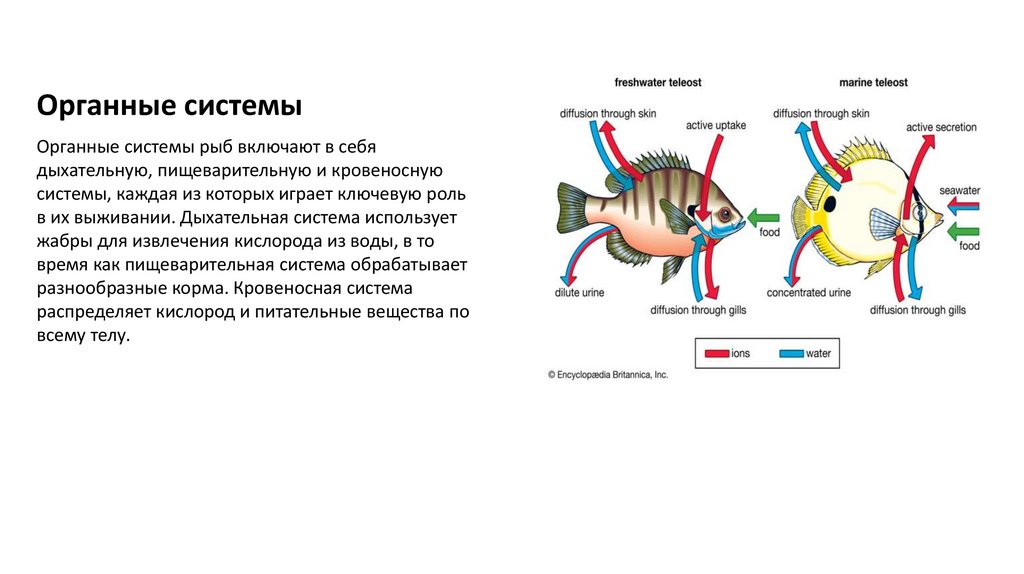 Органные системы

Органные системы рыб включают в себя дыхательную, пищеварительную и кровеносную системы, каждая из которых играет ключевую роль в их выживании. Дыхательная система использует жабры для извлечения кислорода из воды, в то время как пищеварительная система обрабатывает разнообразные корма. Кровеносная система распределяет кислород и питательные вещества по всему телу.

freshwater teleost

diffusion through skin
active uptake
food
dilute urine
diffusion through gills

marine teleost

diffusion through skin
active secretion
seawater
food
concentrated urine
diffusion through gills

ions
water

© Encyclopædia Britannica, Inc.